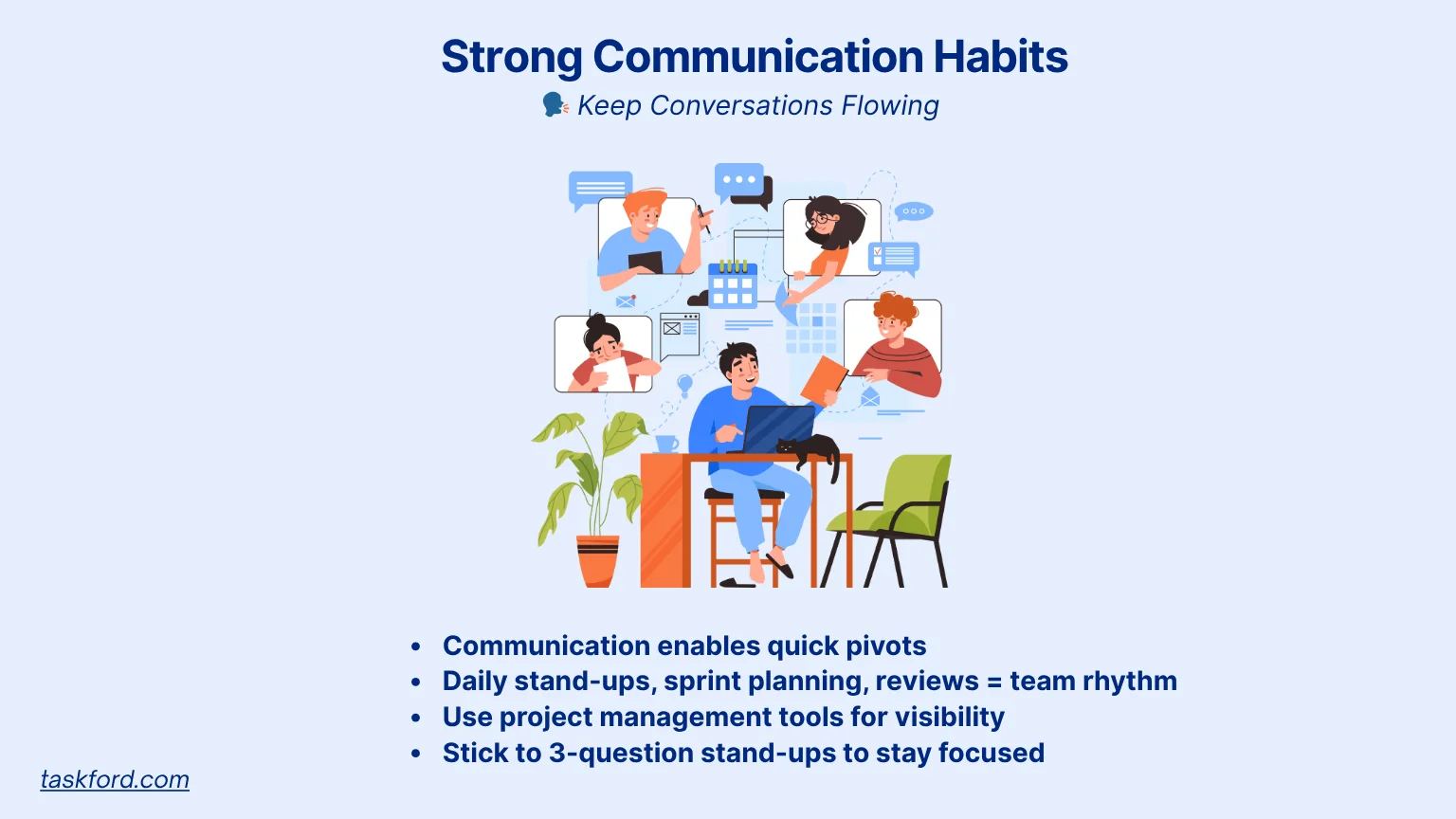 Strong Communication Habits

🗣️ Keep Conversations Flowing

- Communication enables quick pivots
- Daily stand-ups, sprint planning, reviews = team rhythm
- Use project management tools for visibility
- Stick to 3-question stand-ups to stay focused

taskford.com